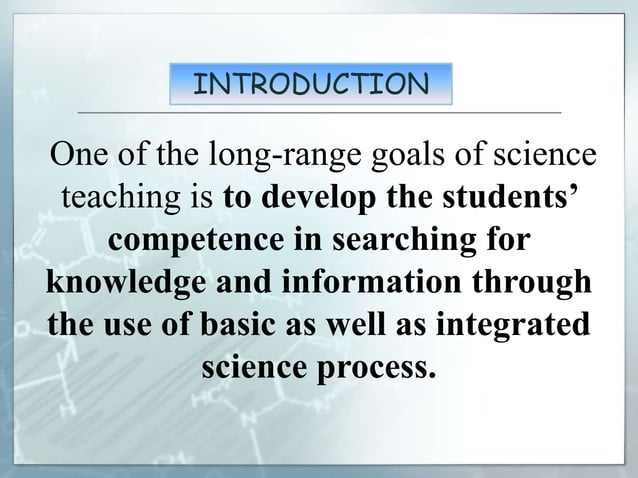 INTRODUCTION

One of the long-range goals of science teaching is to develop the students' competence in searching for knowledge and information through the use of basic as well as integrated science process.